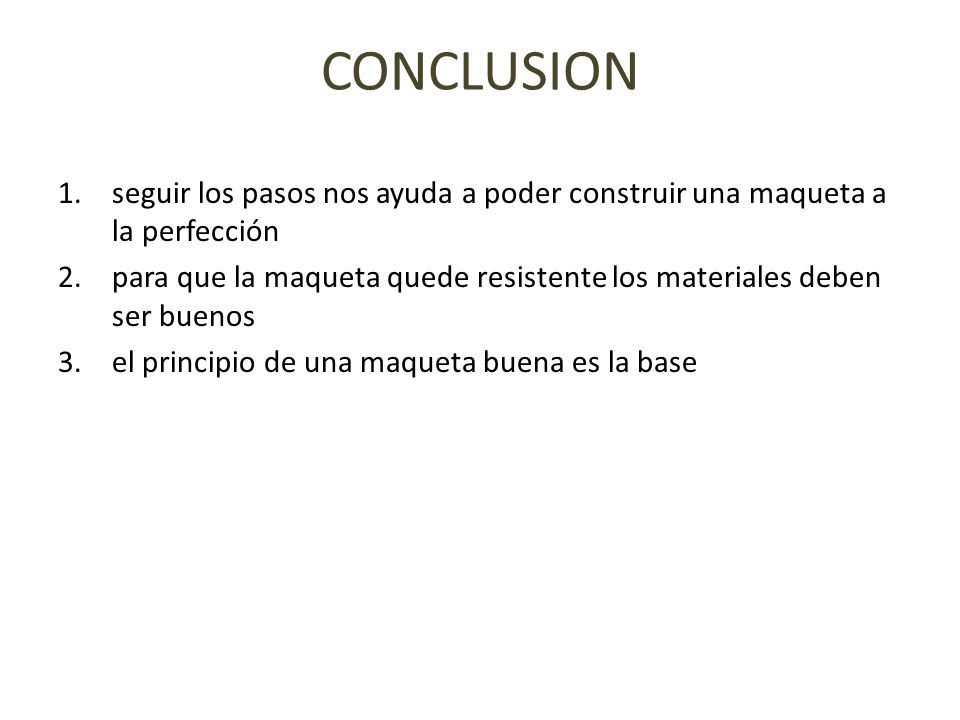 CONCLUSION

1. seguir los pasos nos ayuda a poder construir una maqueta a la perfección
2. para que la maqueta quede resistente los materiales deben ser buenos
3. el principio de una maqueta buena es la base